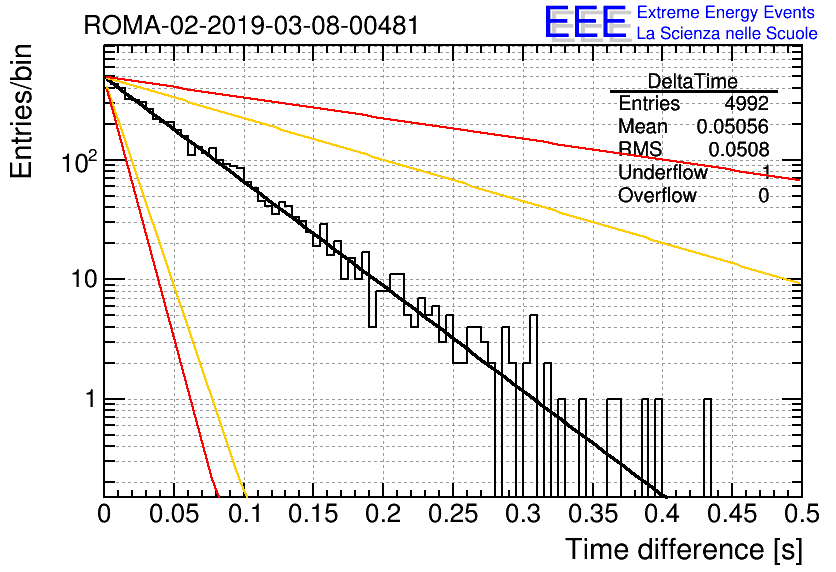 ROMA-02-2019-03-08-00481

EEE Extreme Energy Events
La Scienza nelle Scuole

| DeltaTime | |
|---|---|
| Entries | 4992 |
| Mean | 0.05056 |
| RMS | 0.0508 |
| Underflow | 1 |
| Overflow | 0 |

Entries/bin

$10^2$

10

1

0 0.05 0.1 0.15 0.2 0.25 0.3 0.35 0.4 0.45 0.5

Time difference [s]